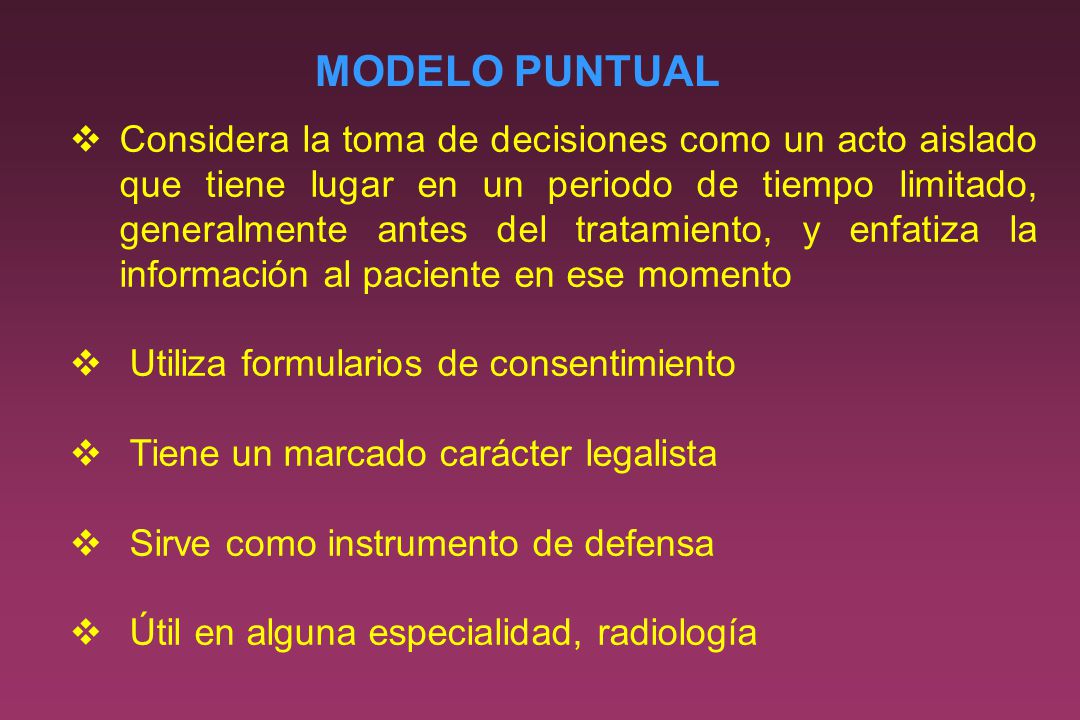 MODELO PUNTUAL

❖ Considera la toma de decisiones como un acto aislado que tiene lugar en un periodo de tiempo limitado, generalmente antes del tratamiento, y enfatiza la información al paciente en ese momento

❖ Utiliza formularios de consentimiento

❖ Tiene un marcado carácter legalista

❖ Sirve como instrumento de defensa

❖ Útil en alguna especialidad, radiología